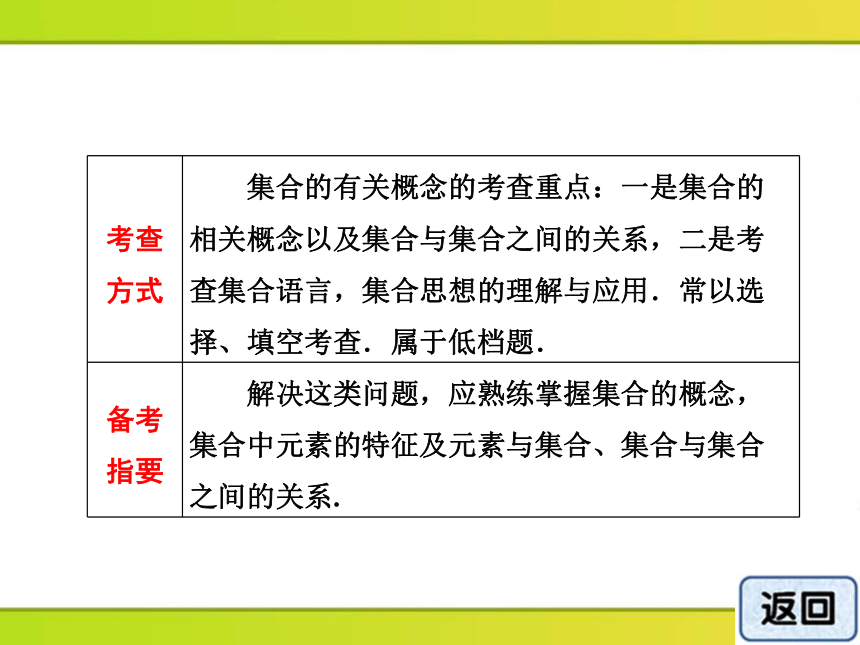 | 考查方式 | 集合的有关概念的考查重点：一是集合的相关概念以及集合与集合之间的关系，二是考查集合语言，集合思想的理解与应用．常以选择、填空考查．属于低档题． |
|---|---|
| 备考指要 | 解决这类问题，应熟练掌握集合的概念，集合中元素的特征及元素与集合、集合与集合之间的关系． |

返回